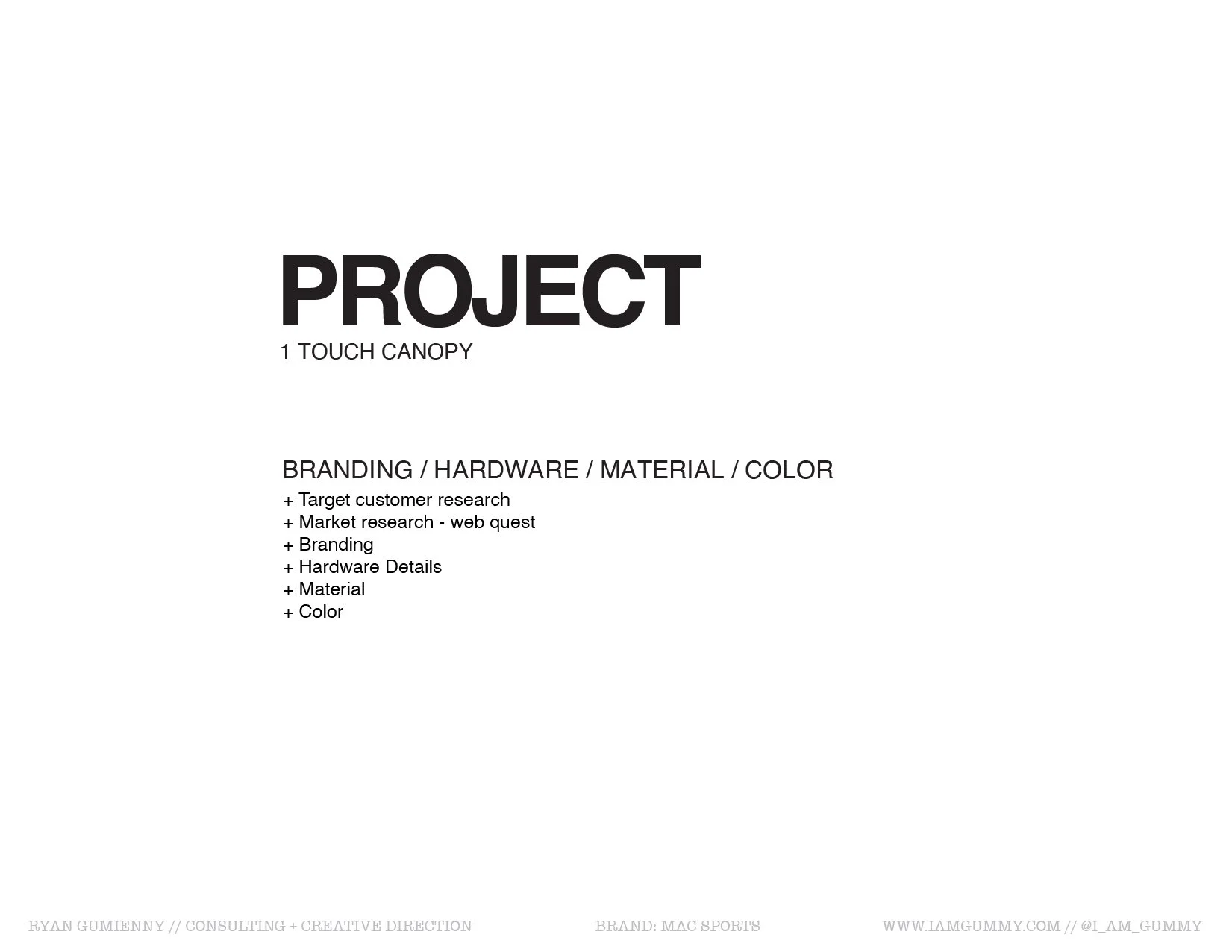 PROJECT
1 TOUCH CANOPY

BRANDING / HARDWARE / MATERIAL / COLOR
+ Target customer research
+ Market research - web quest
+ Branding
+ Hardware Details
+ Material
+ Color

RYAN GUMIENNY // CONSULTING + CREATIVE DIRECTION

BRAND: MAC SPORTS

WWW.IAMGUMMY.COM // @I_AM_GUMMY